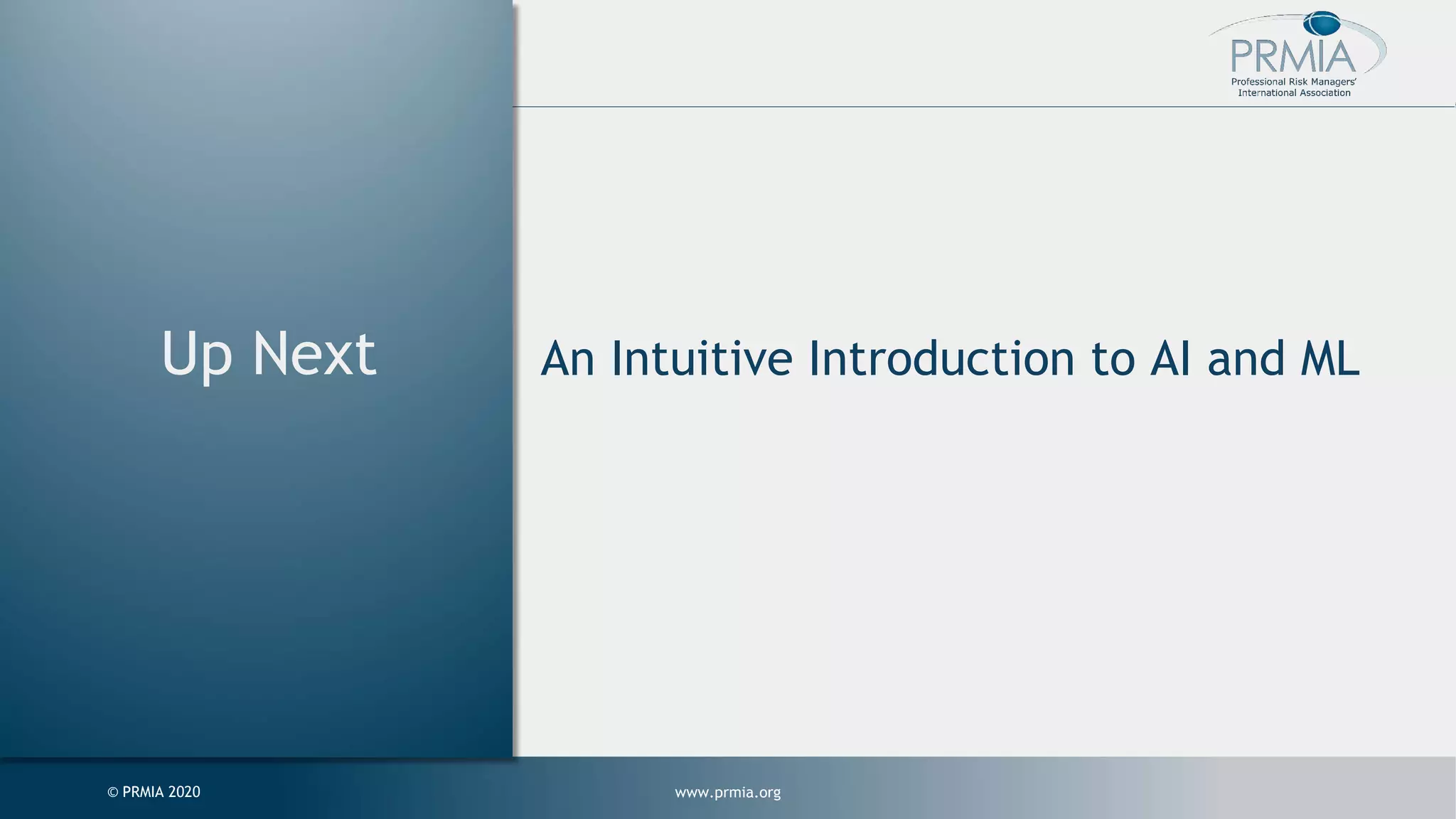 PRMIA
Professional Risk Managers' International Association

Up Next

An Intuitive Introduction to AI and ML

© PRMIA 2020

www.prmia.org